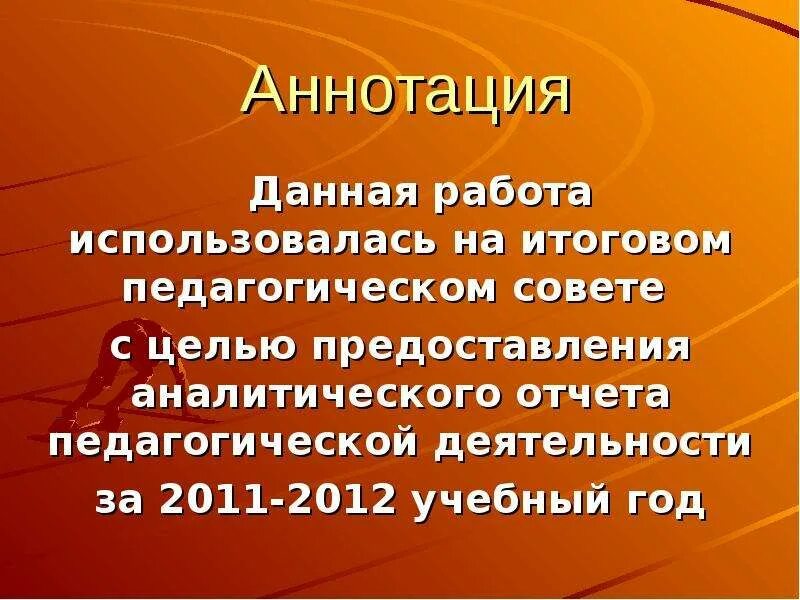 Аннотация

Данная работа использовалась на итоговом педагогическом совете с целью предоставления аналитического отчета педагогической деятельности за 2011-2012 учебный год